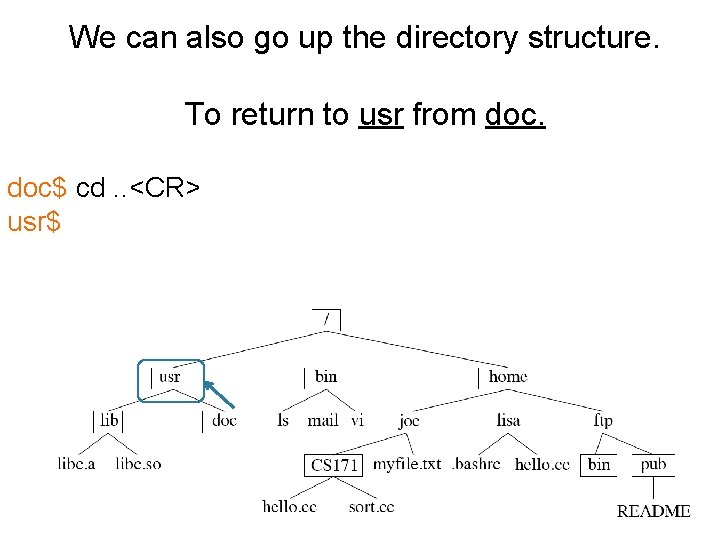 We can also go up the directory structure.

To return to usr from doc.

doc$ cd ..<CR>
usr$

/
usr
bin
home
lib
doc
ls
mail
vi
joe
lisa
ftp
libc.a
libc.so
CS171
myfile.txt
.bashrc
hello.cc
bin
pub
hello.cc
sort.cc
README